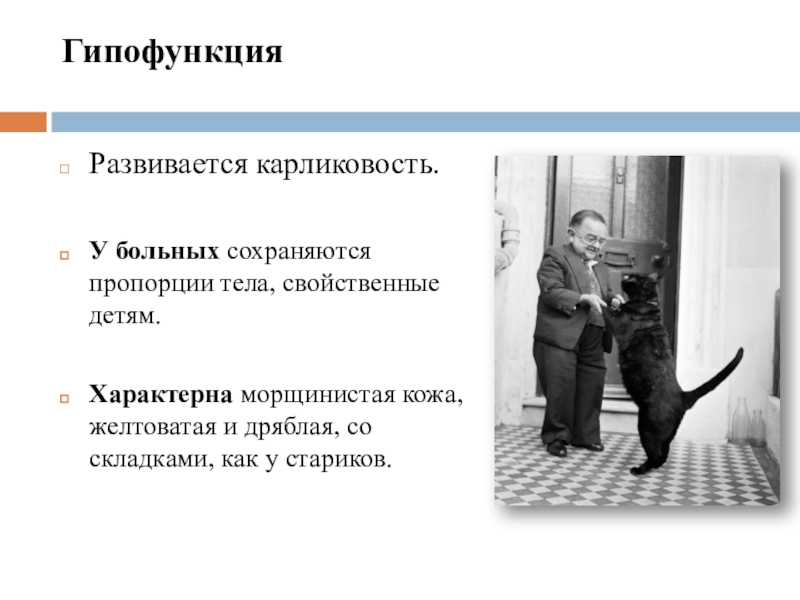 Гипофункция

Развивается карликовость.

У больных сохраняются пропорции тела, свойственные детям.

Характерна морщинистая кожа, желтоватая и дряблая, со складками, как у стариков.